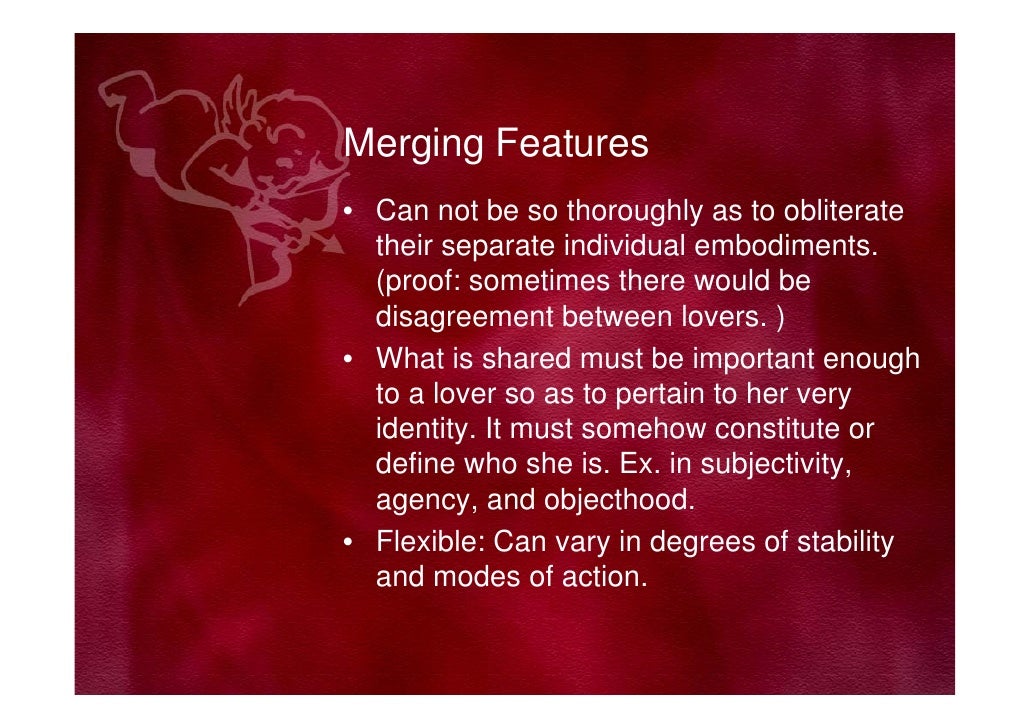 Merging Features

• Can not be so thoroughly as to obliterate their separate individual embodiments. (proof: sometimes there would be disagreement between lovers. )
• What is shared must be important enough to a lover so as to pertain to her very identity. It must somehow constitute or define who she is. Ex. in subjectivity, agency, and objecthood.
• Flexible: Can vary in degrees of stability and modes of action.